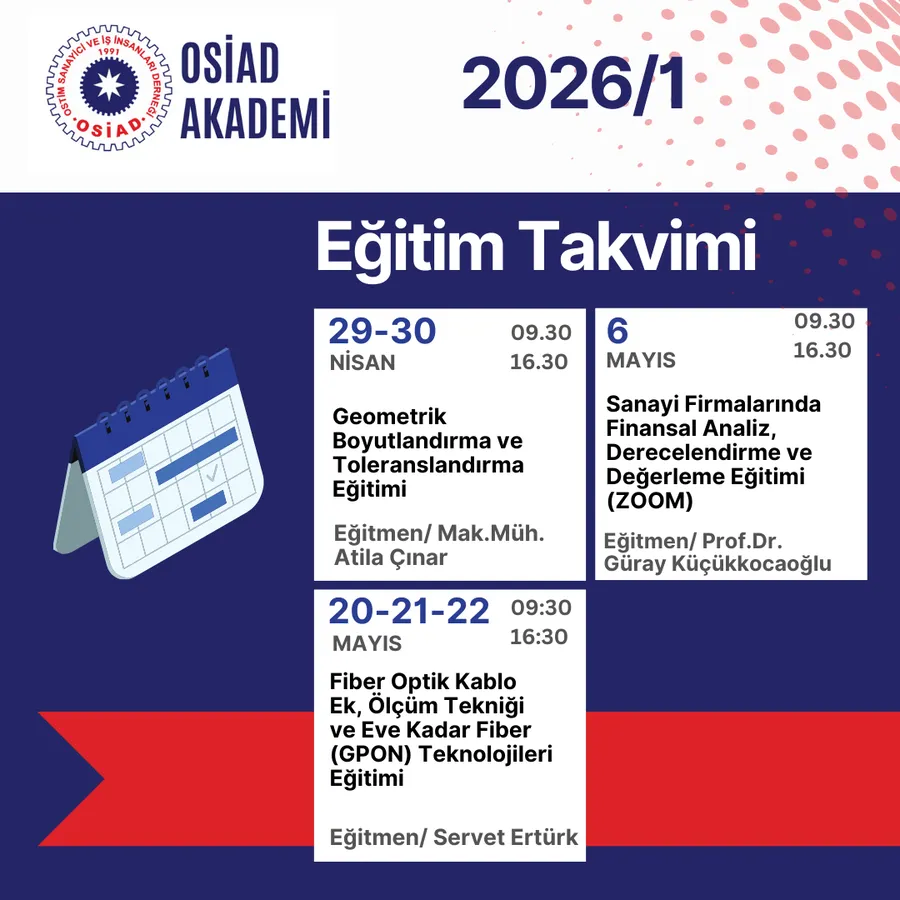 OSTİM SANAYİCİ VE İŞ İNSANLARI DERNEĞİ
1991
OSİAD

OSİAD AKADEMİ

2026/1

Eğitim Takvimi

29-30 NİSAN 09.30 16.30

Geometrik Boyutlandırma ve Toleranslandırma Eğitimi

Eğitmen/ Mak.Müh. Atila Çınar

6 MAYIS 09.30 16.30

Sanayi Firmalarında Finansal Analiz, Derecelendirme ve Değerleme Eğitimi (ZOOM)

Eğitmen/ Prof.Dr. Güray Küçükkocaoğlu

20-21-22 MAYIS 09:30 16:30

Fiber Optik Kablo Ek, Ölçüm Tekniği ve Eve Kadar Fiber (GPON) Teknolojileri Eğitimi

Eğitmen/ Servet Ertürk